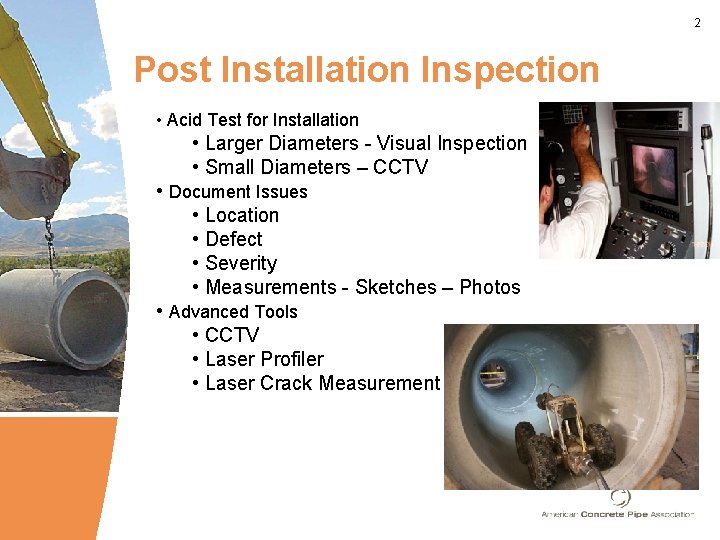 2

Post Installation Inspection

• Acid Test for Installation
• Larger Diameters - Visual Inspection
• Small Diameters – CCTV
• Document Issues
• Location
• Defect
• Severity
• Measurements - Sketches – Photos
• Advanced Tools
• CCTV
• Laser Profiler
• Laser Crack Measurement

American Concrete Pipe Association